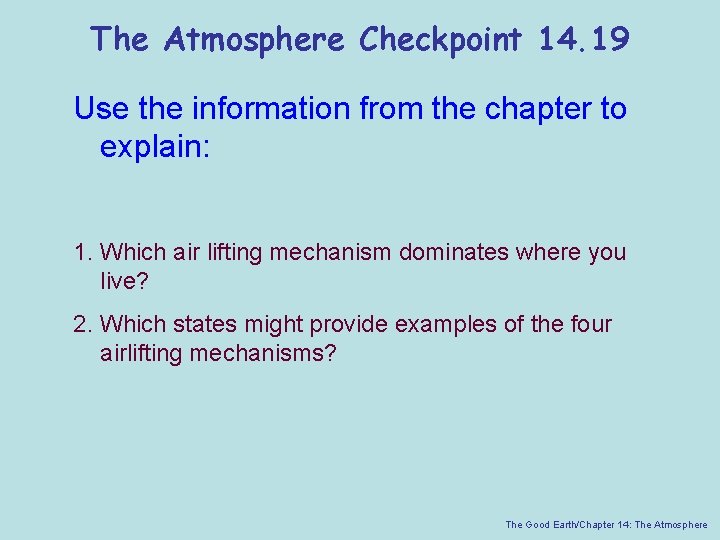 The Atmosphere Checkpoint 14.19

Use the information from the chapter to explain:

1. Which air lifting mechanism dominates where you live?

2. Which states might provide examples of the four airlifting mechanisms?

The Good Earth/Chapter 14: The Atmosphere